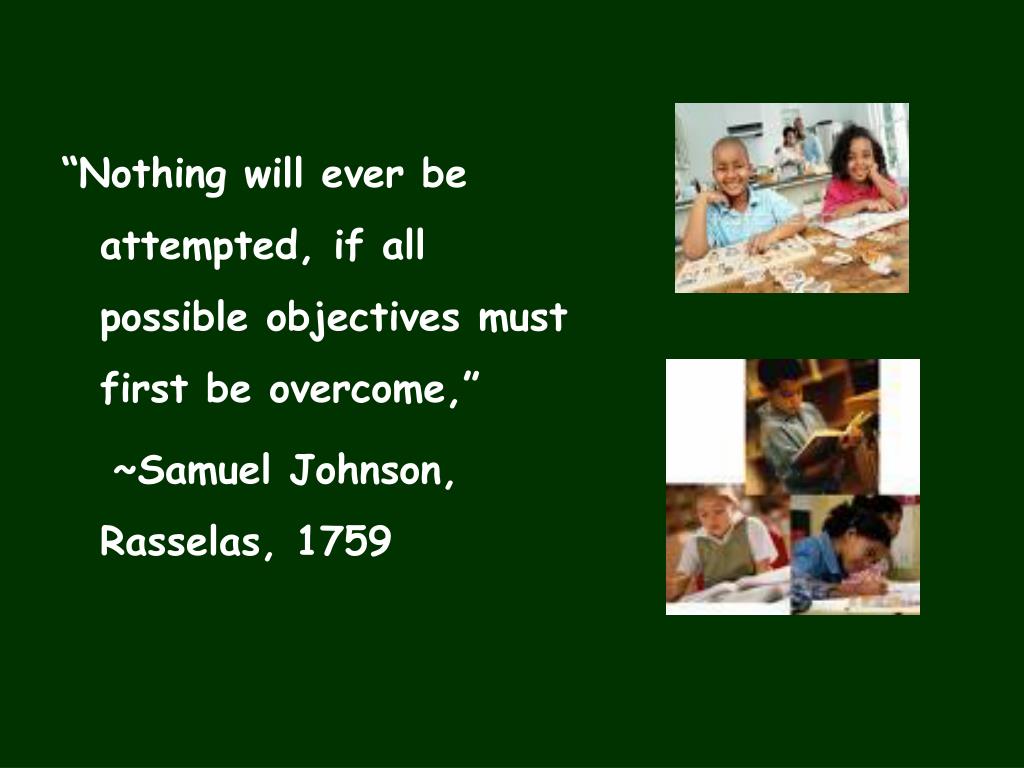 “Nothing will ever be attempted, if all possible objectives must first be overcome,”

~Samuel Johnson, Rasselas, 1759